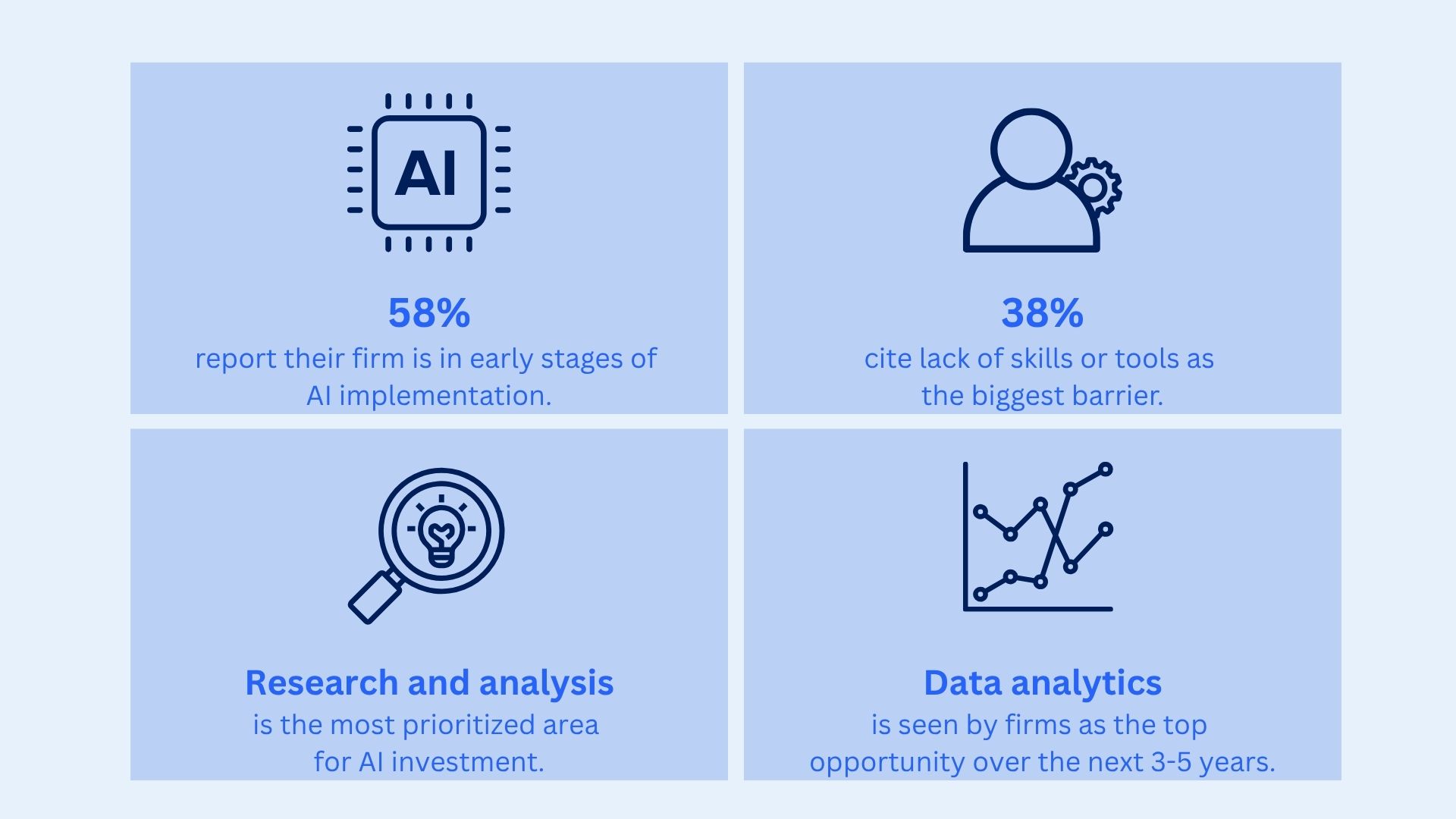 AI

58%
report their firm is in early stages of AI implementation.

38%
cite lack of skills or tools as the biggest barrier.

Research and analysis
is the most prioritized area for AI investment.

Data analytics
is seen by firms as the top opportunity over the next 3-5 years.